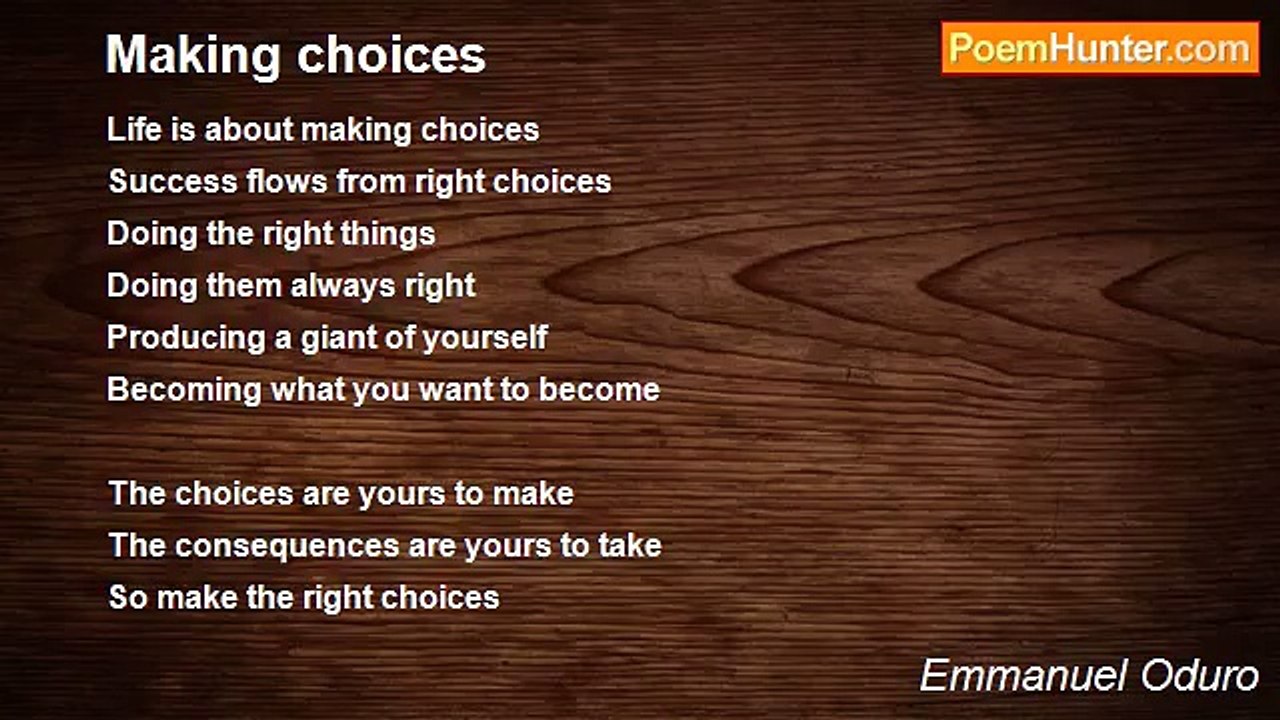 Making choices

PoemHunter.com

Life is about making choices
Success flows from right choices
Doing the right things
Doing them always right
Producing a giant of yourself
Becoming what you want to become

The choices are yours to make
The consequences are yours to take
So make the right choices

Emmanuel Oduro